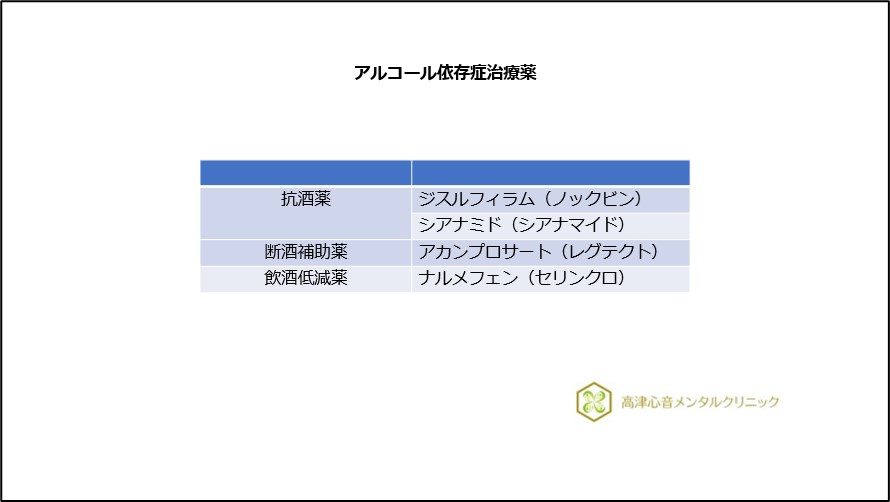 アルコール依存症治療薬

| | |
|---|---|
| 抗酒薬 | ジスルフィラム（ノックビン） |
| | シアナミド（シアナマイド） |
| 断酒補助薬 | アカンプロサート（レグテクト） |
| 飲酒低減薬 | ナルメフェン（セリンクロ） |

高津心音メンタルクリニック